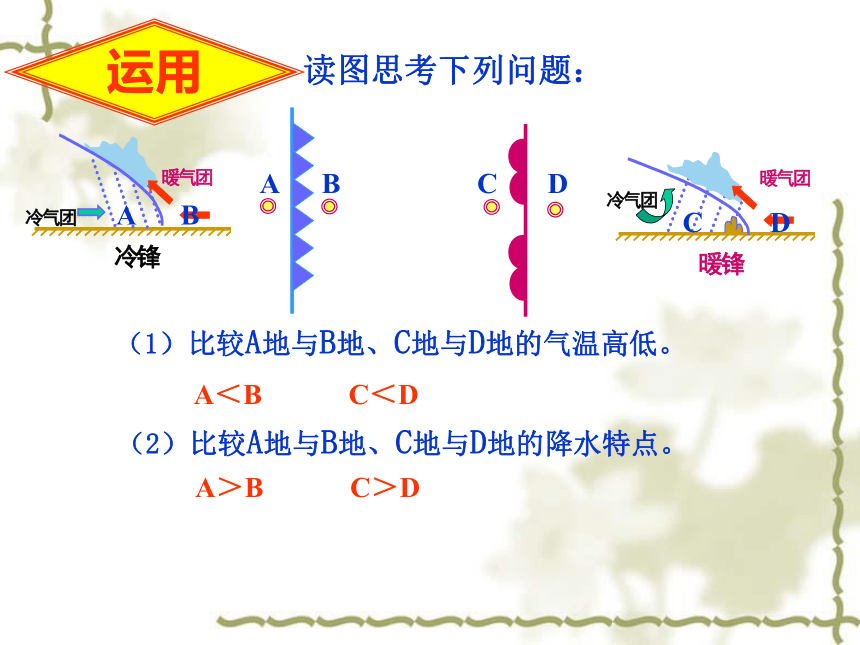 运用

读图思考下列问题：

暖气团

冷气团 A B

冷锋

A B

C D

暖气团

冷气团

C D

暖锋

（1）比较A地与B地、C地与D地的气温高低。

A＜B C＜D

（2）比较A地与B地、C地与D地的降水特点。

A＞B C＞D